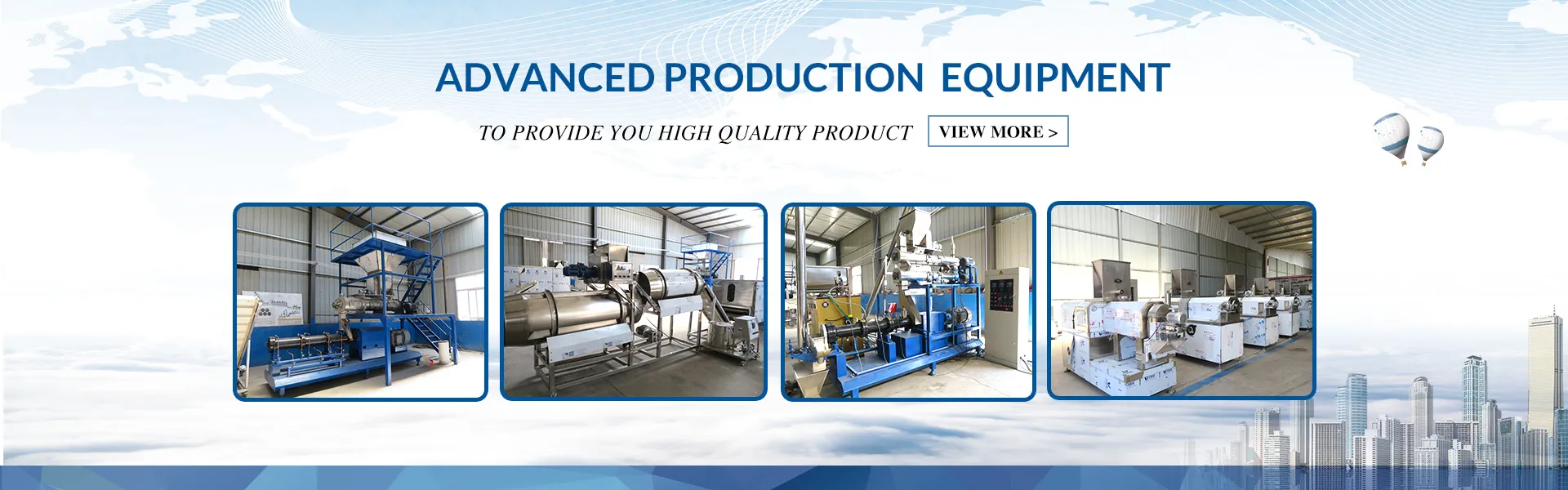 ADVANCED PRODUCTION EQUIPMENT

TO PROVIDE YOU HIGH QUALITY PRODUCT

VIEW MORE >